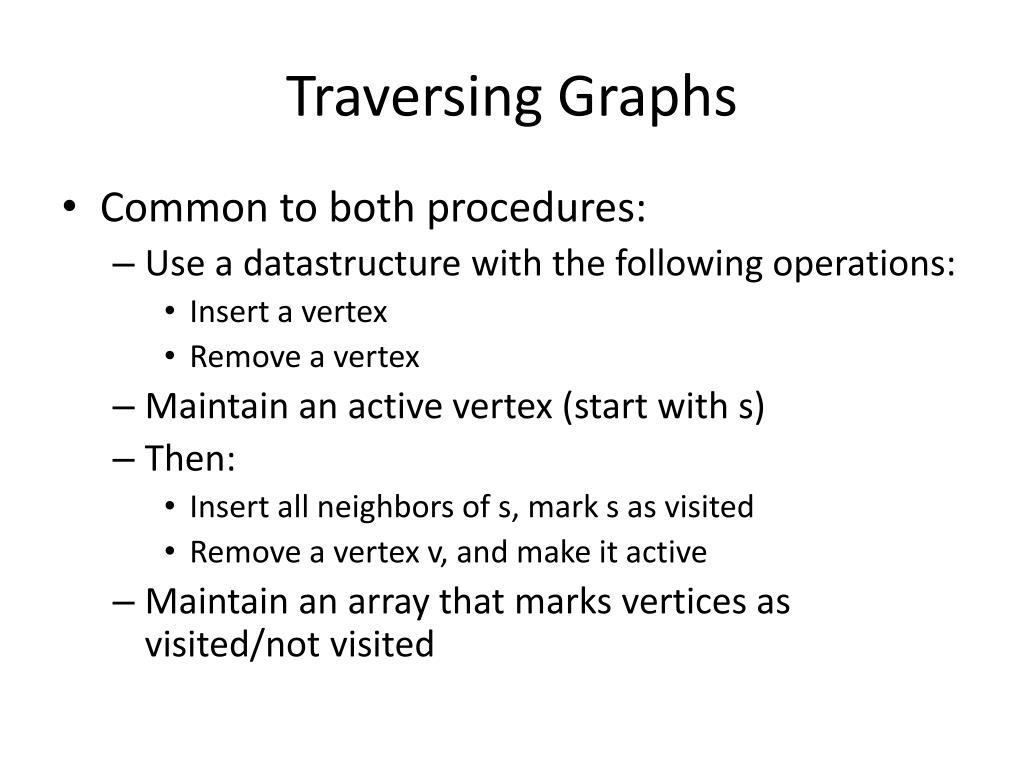 Traversing Graphs

• Common to both procedures:
– Use a datastructure with the following operations:
• Insert a vertex
• Remove a vertex
– Maintain an active vertex (start with s)
– Then:
• Insert all neighbors of s, mark s as visited
• Remove a vertex v, and make it active
– Maintain an array that marks vertices as visited/not visited